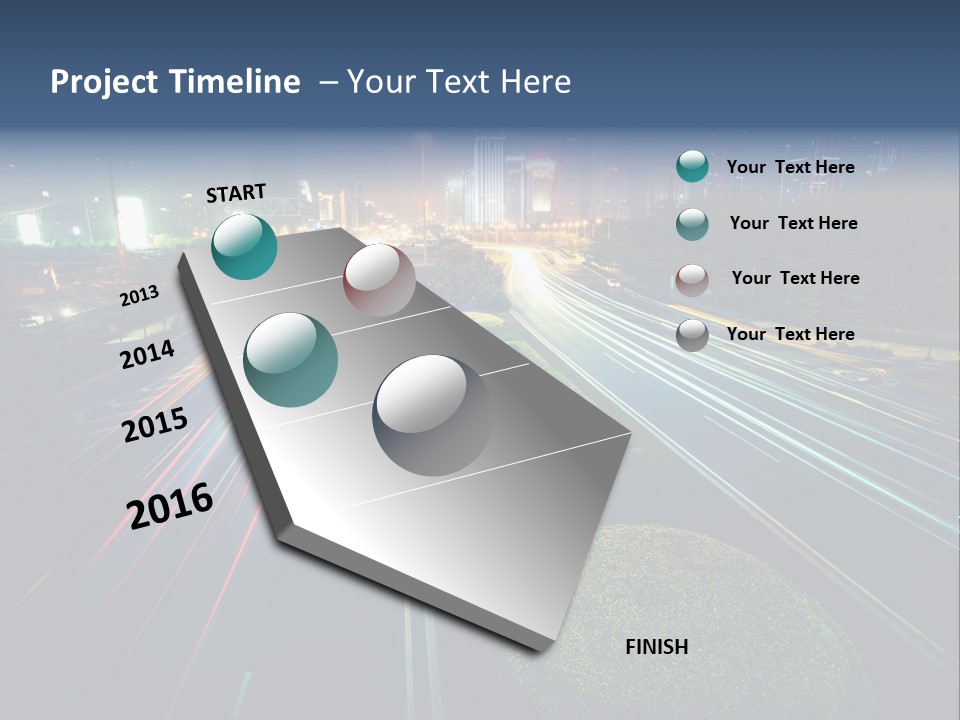 Project Timeline – Your Text Here

START

2013

2014

2015

2016

FINISH

Your Text Here

Your Text Here

Your Text Here

Your Text Here